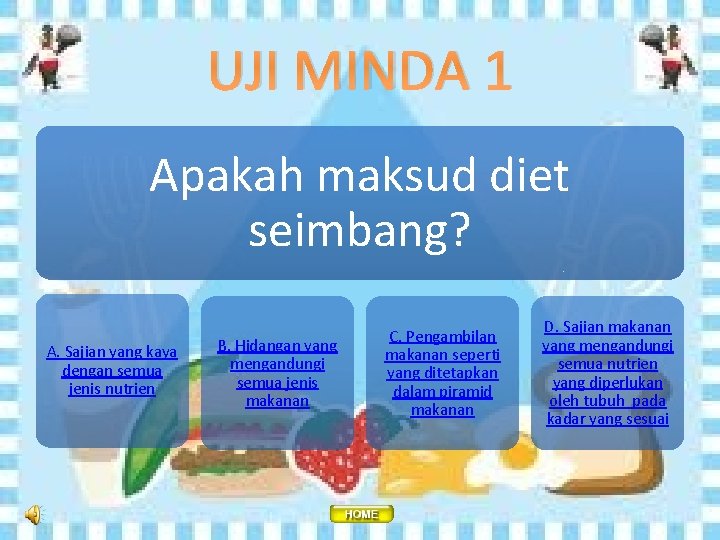 UJI MINDA 1

Apakah maksud diet seimbang?

A. Sajian yang kaya dengan semua jenis nutrien

B. Hidangan yang mengandungi semua jenis makanan

C. Pengambilan makanan seperti yang ditetapkan dalam piramid makanan

D. Sajian makanan yang mengandungi semua nutrien yang diperlukan oleh tubuh pada kadar yang sesuai

HOME